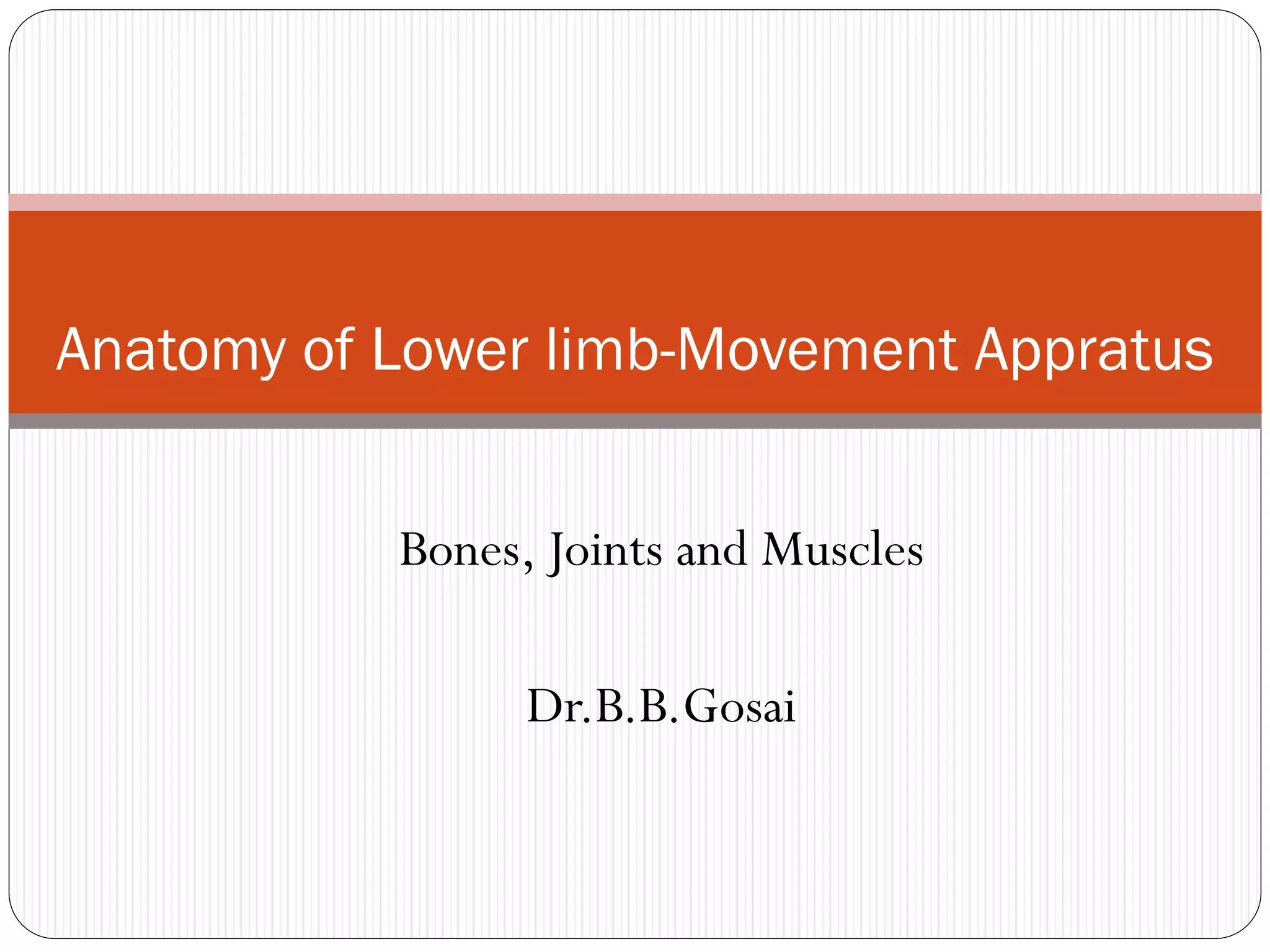 Anatomy of Lower limb-Movement Appratus

Bones, Joints and Muscles

Dr.B.B.Gosai